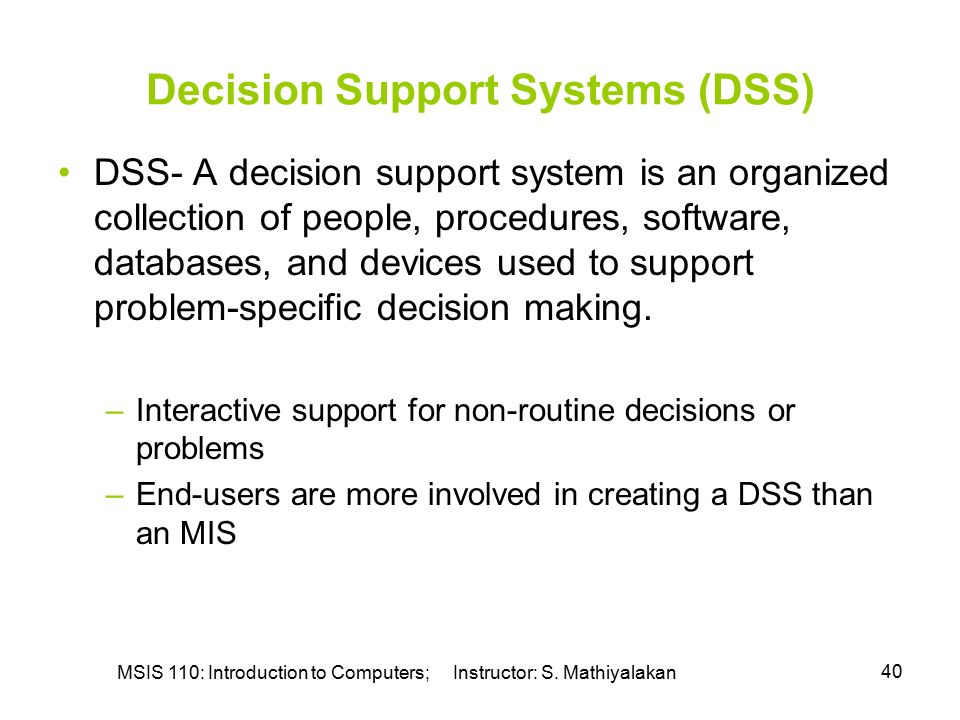 Decision Support Systems (DSS)

• DSS- A decision support system is an organized collection of people, procedures, software, databases, and devices used to support problem-specific decision making.

– Interactive support for non-routine decisions or problems
– End-users are more involved in creating a DSS than an MIS

MSIS 110: Introduction to Computers; Instructor: S. Mathiyalakan

40